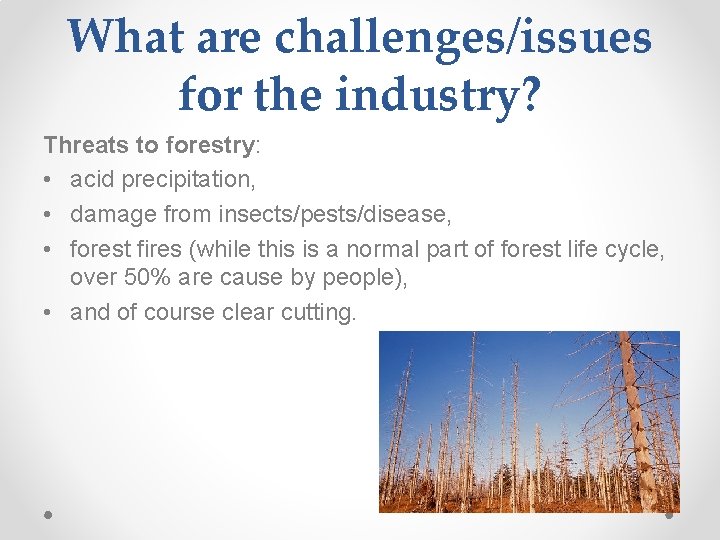 What are challenges/issues for the industry?

Threats to forestry:

• acid precipitation,
• damage from insects/pests/disease,
• forest fires (while this is a normal part of forest life cycle, over 50% are cause by people),
• and of course clear cutting.